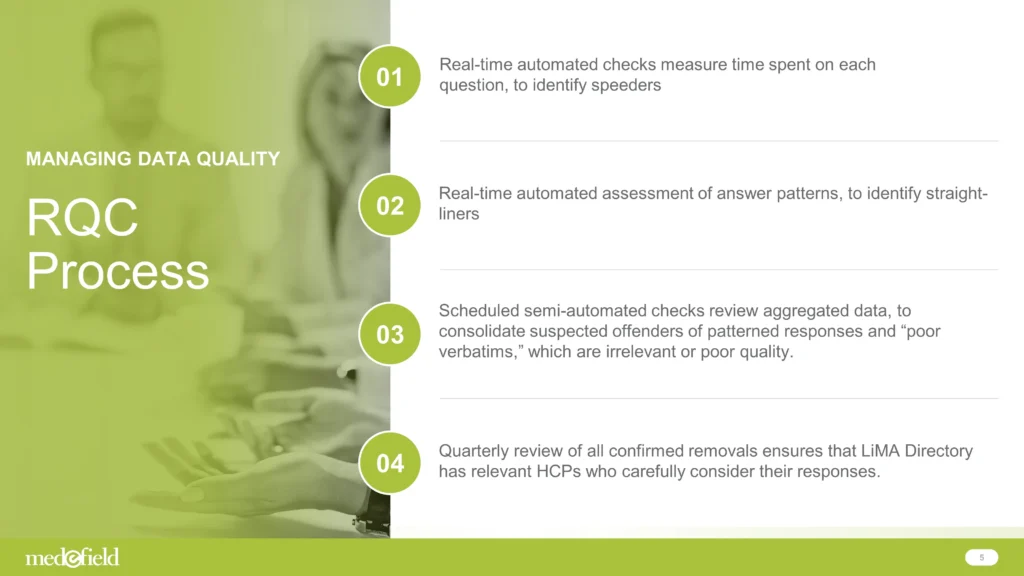 MANAGING DATA QUALITY

RQC Process

01

Real-time automated checks measure time spent on each question, to identify speeders

02

Real-time automated assessment of answer patterns, to identify straight-liners

03

Scheduled semi-automated checks review aggregated data, to consolidate suspected offenders of patterned responses and “poor verbatims,” which are irrelevant or poor quality.

04

Quarterly review of all confirmed removals ensures that LiMA Directory has relevant HCPs who carefully consider their responses.

medefield

5